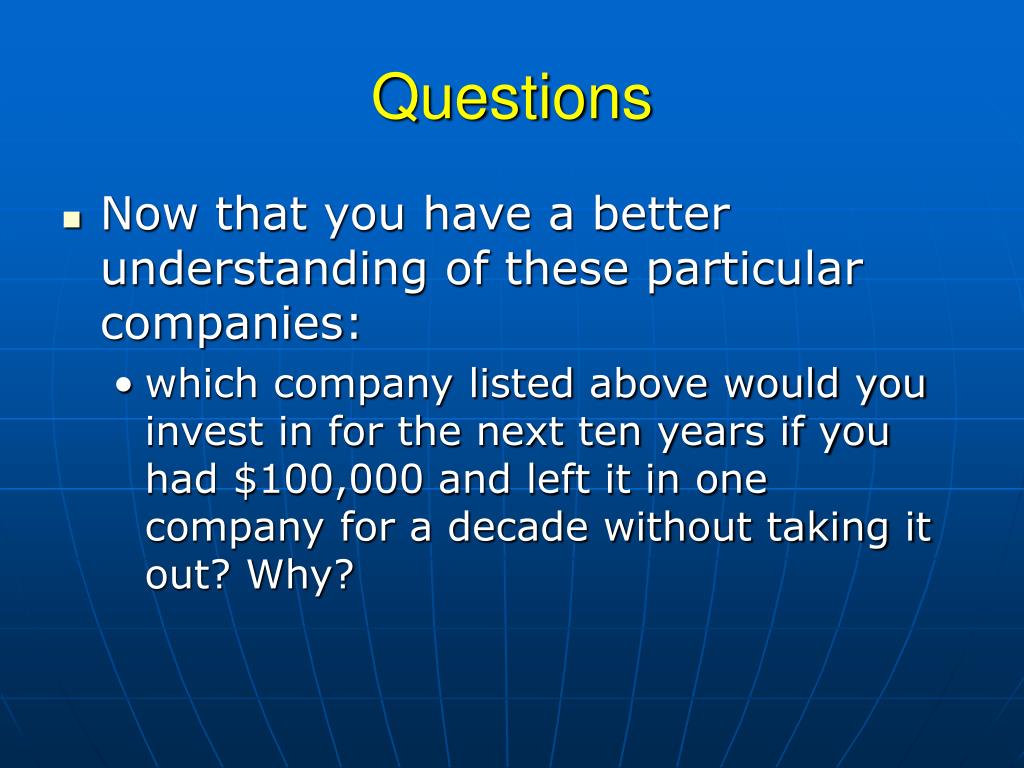 Questions

Now that you have a better understanding of these particular companies:

• which company listed above would you invest in for the next ten years if you had \$100,000 and left it in one company for a decade without taking it out? Why?